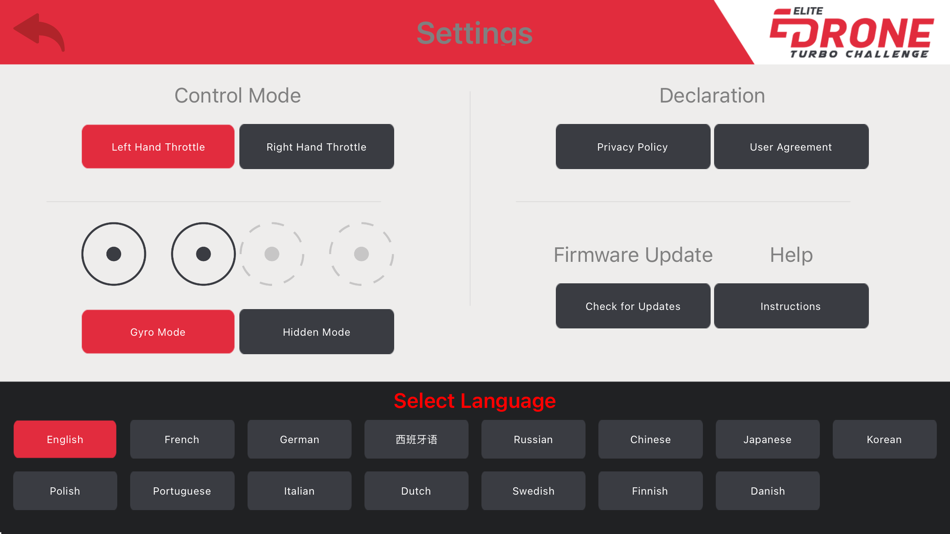 Settings

ELITE DRONE TURBO CHALLENGE

Control Mode

Left Hand Throttle Right Hand Throttle

Gyro Mode Hidden Mode

Declaration

Privacy Policy User Agreement

Firmware Update Help

Check for Updates Instructions

Select Language

English French German 西班牙语 Russian Chinese Japanese Korean

Polish Portuguese Italian Dutch Swedish Finnish Danish